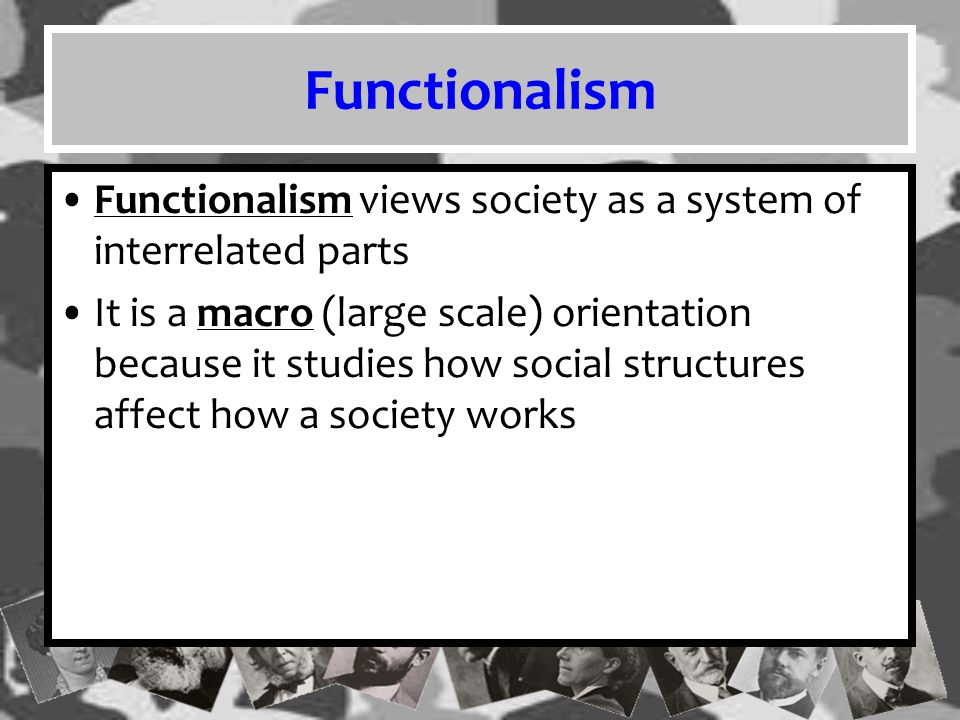 Functionalism

• Functionalism views society as a system of interrelated parts

• It is a macro (large scale) orientation because it studies how social structures affect how a society works